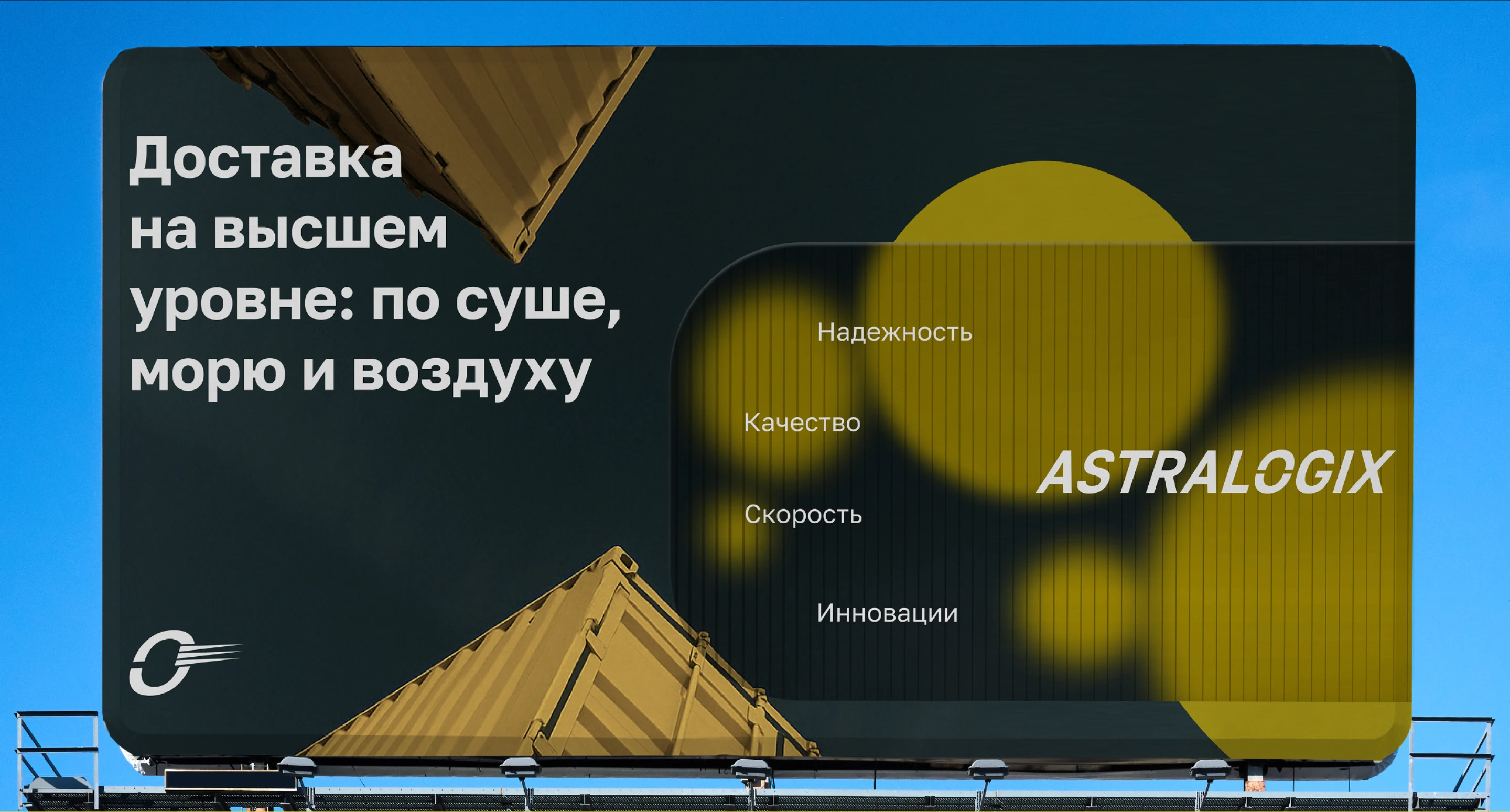 Доставка на высшем уровне: по суше, морю и воздуху

Надежность

Качество

Скорость

Инновации

ASTRALOGIX